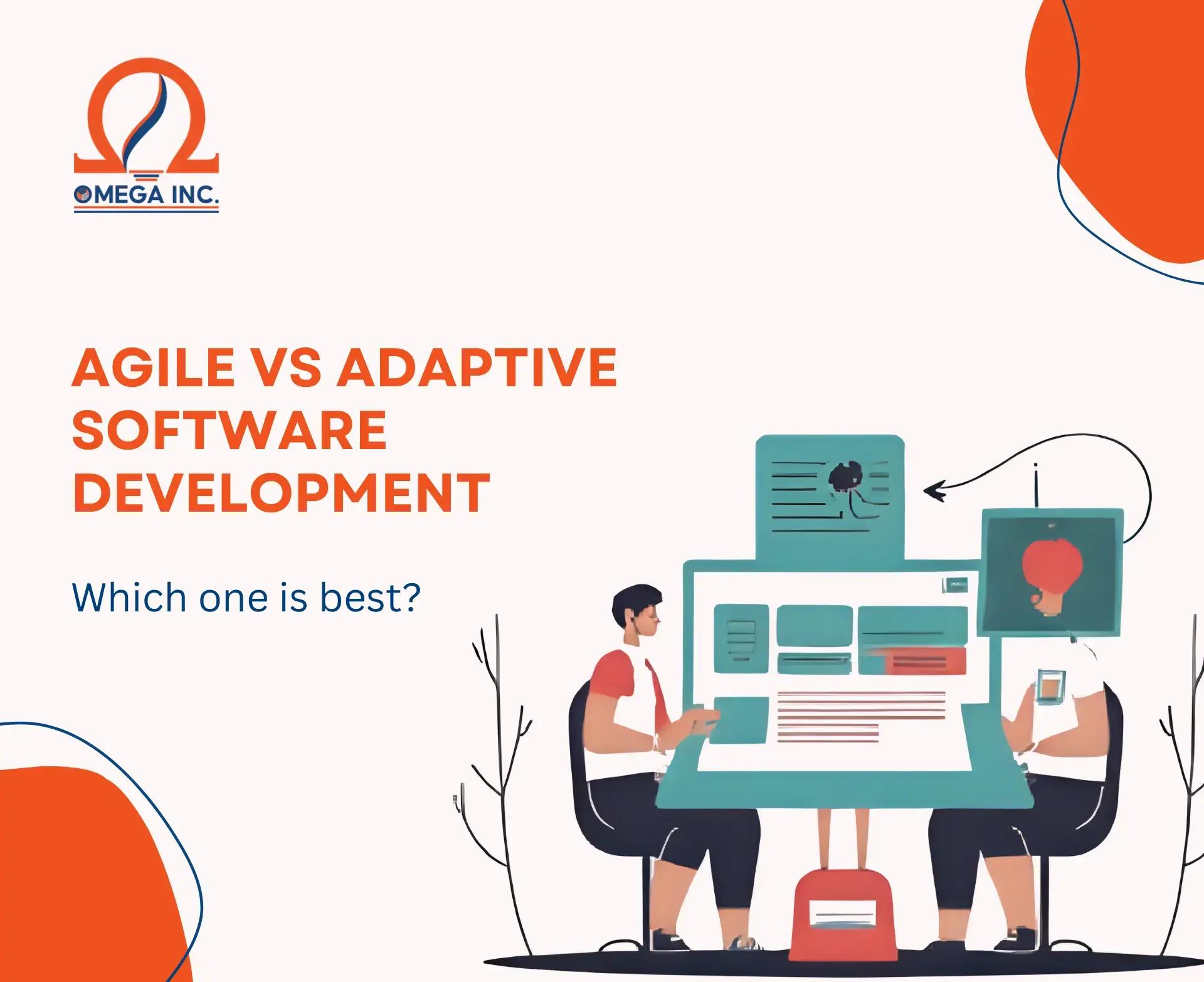 OMEGA INC.

AGILE VS ADAPTIVE SOFTWARE DEVELOPMENT

Which one is best?